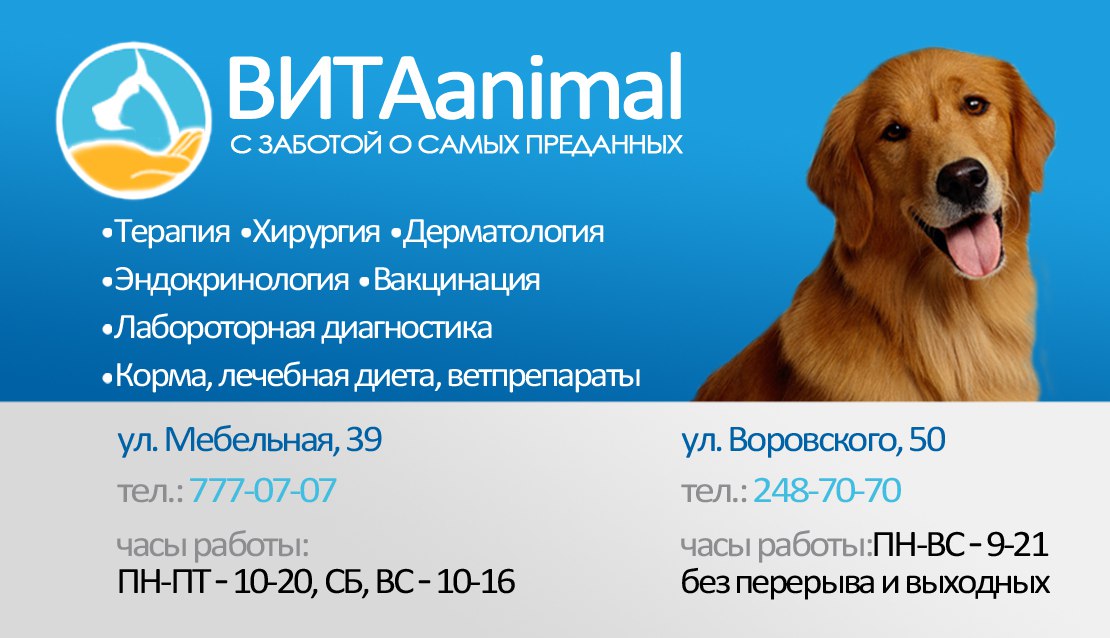 ВИТАanimal
С ЗАБОТОЙ О САМЫХ ПРЕДАННЫХ

•Терапия •Хирургия •Дерматология
•Эндокринология •Вакцинация
•Лабороторная диагностика
•Корма, лечебная диета, ветпрепараты

ул. Мебельная, 39
тел.: 777-07-07
часы работы:
ПН-ПТ - 10-20, СБ, ВС - 10-16

ул. Воровского, 50
тел.: 248-70-70
часы работы:ПН-ВС - 9-21
без перерыва и выходных